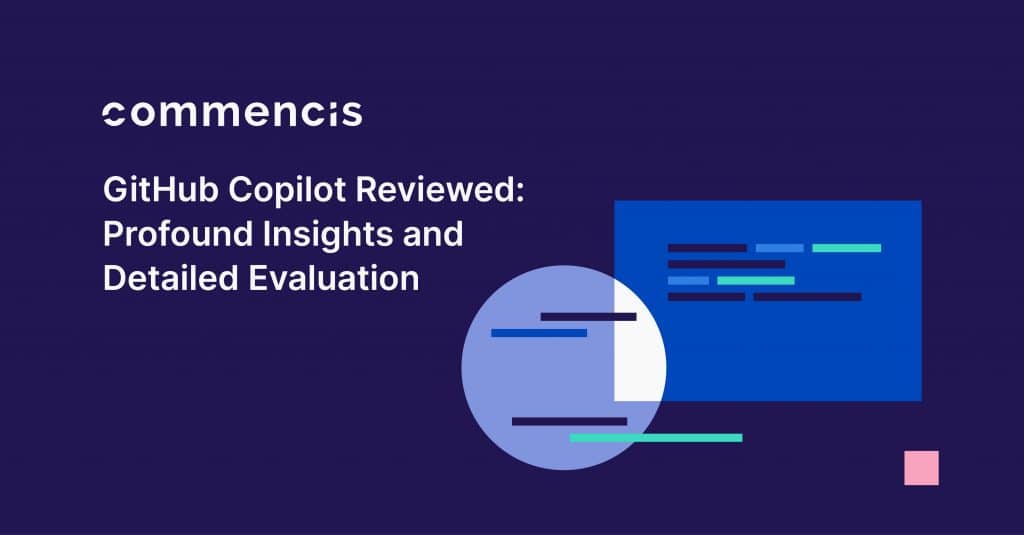 commencis

GitHub Copilot Reviewed: Profound Insights and Detailed Evaluation